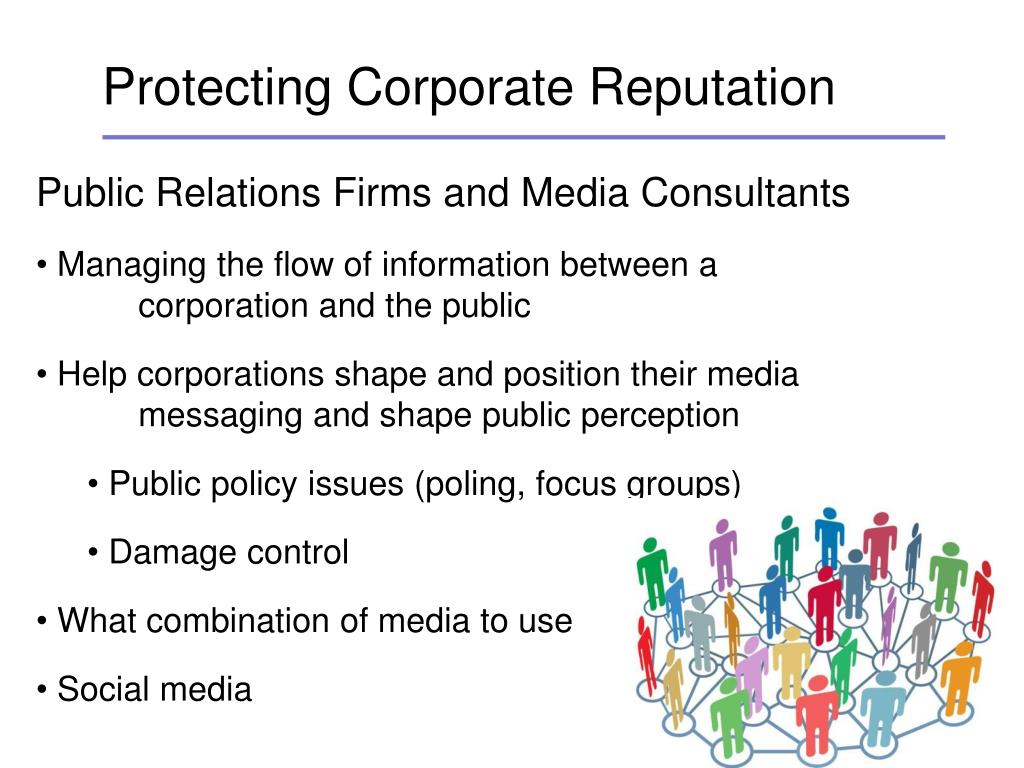 Protecting Corporate Reputation

Public Relations Firms and Media Consultants

• Managing the flow of information between a corporation and the public

• Help corporations shape and position their media messaging and shape public perception

• Public policy issues (poling, focus groups)

• Damage control

• What combination of media to use

• Social media